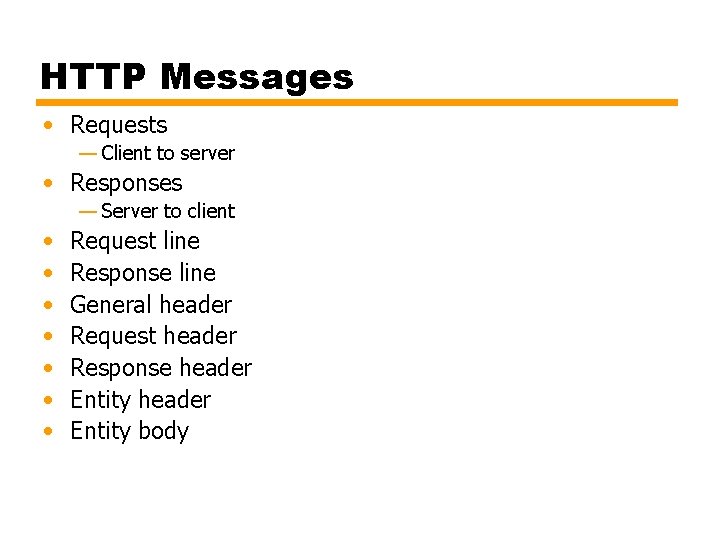 HTTP Messages

• Requests
 — Client to server
• Responses
 — Server to client
• Request line
• Response line
• General header
• Request header
• Response header
• Entity header
• Entity body